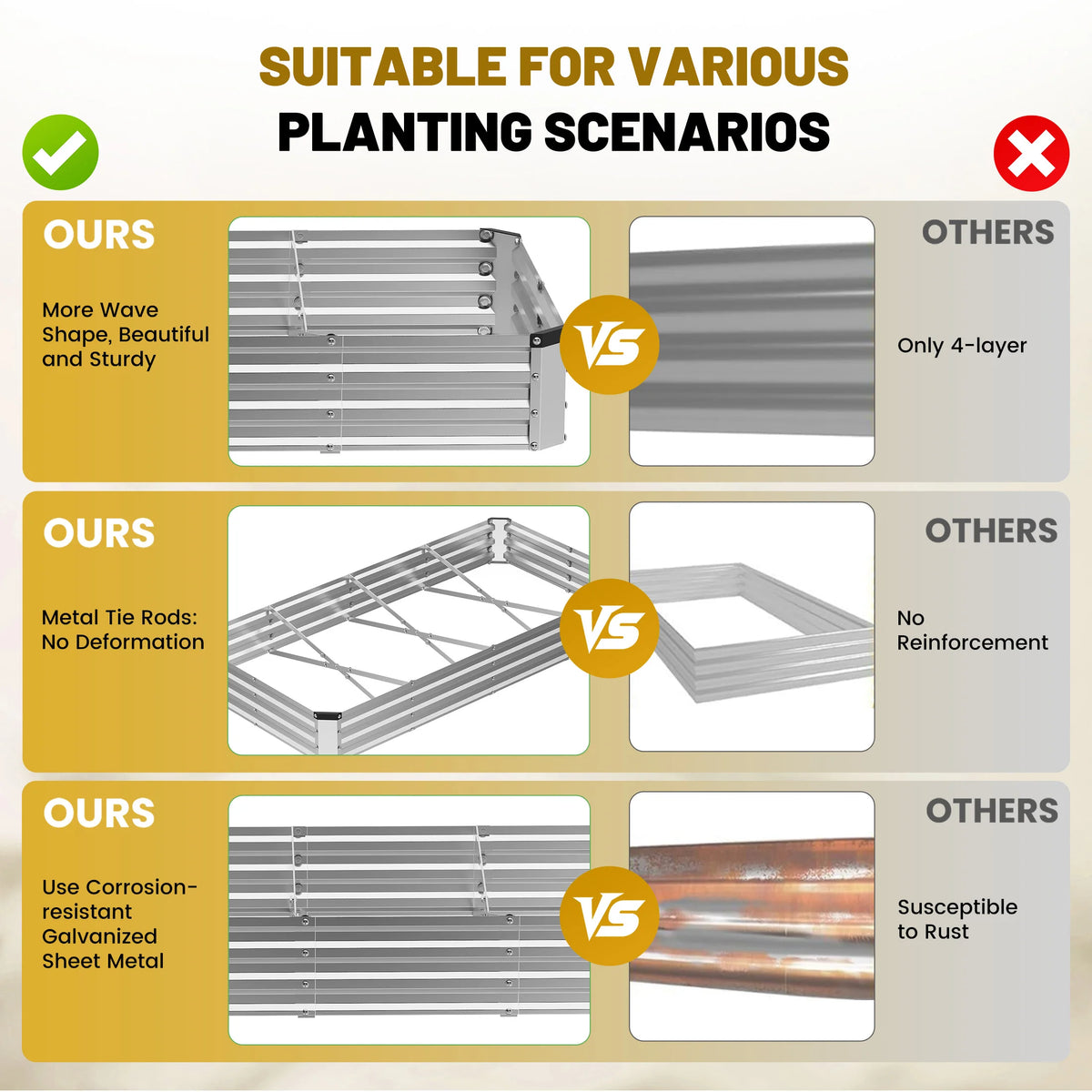 SUITABLE FOR VARIOUS PLANTING SCENARIOS

OURS

More Wave Shape, Beautiful and Sturdy

VS

OTHERS

Only 4-layer

OURS

Metal Tie Rods: No Deformation

VS

OTHERS

No Reinforcement

OURS

Use Corrosion-resistant Galvanized Sheet Metal

VS

OTHERS

Susceptible to Rust